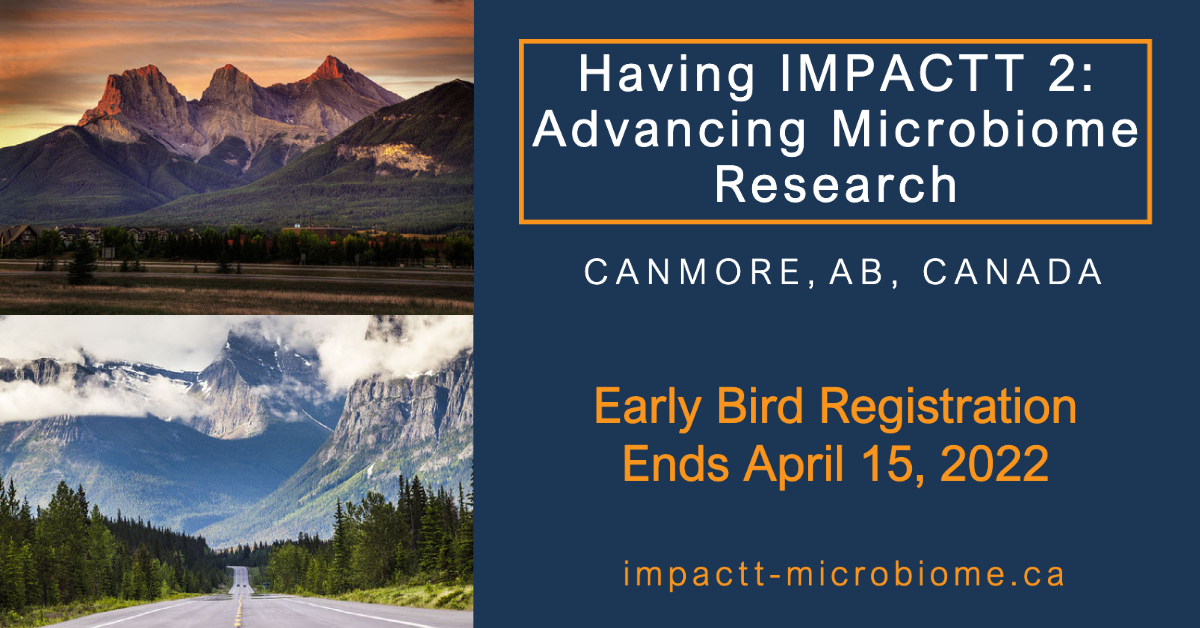 Having IMPACTT 2: Advancing Microbiome Research

CANMORE, AB, CANADA

Early Bird Registration Ends April 15, 2022

impactt-microbiome.ca